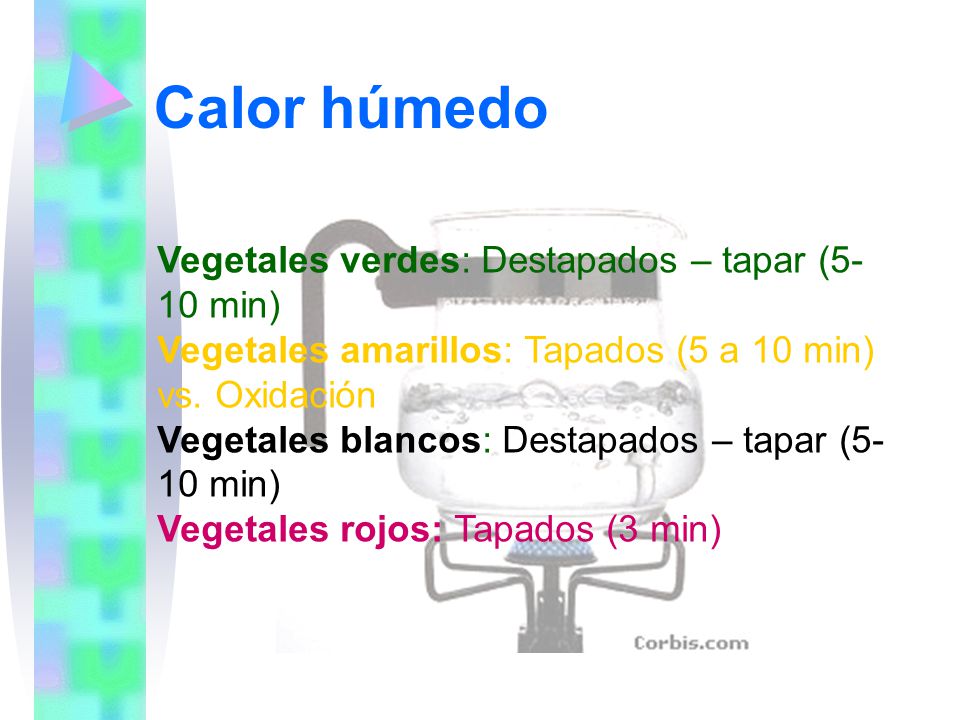 Calor húmedo

Vegetales verdes: Destapados – tapar (5-10 min)
Vegetales amarillos: Tapados (5 a 10 min) vs. Oxidación
Vegetales blancos: Destapados – tapar (5-10 min)
Vegetales rojos: Tapados (3 min)

Corbis.com